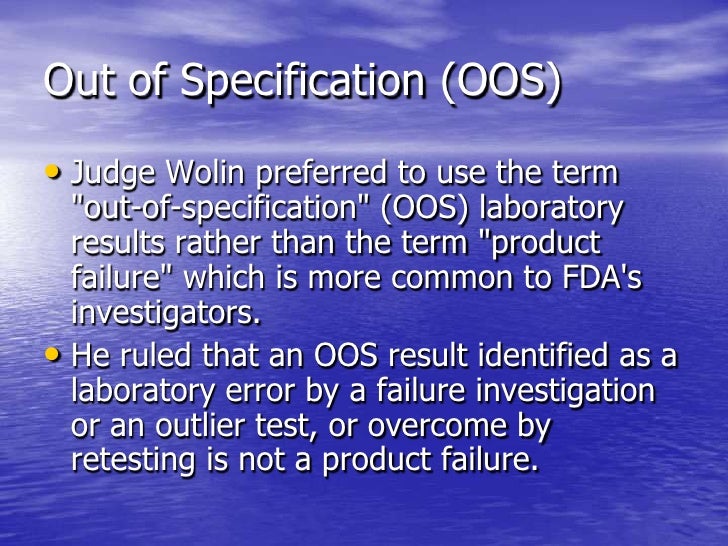 Out of Specification (OOS)

• Judge Wolin preferred to use the term "out-of-specification" (OOS) laboratory results rather than the term "product failure" which is more common to FDA's investigators.
• He ruled that an OOS result identified as a laboratory error by a failure investigation or an outlier test, or overcome by retesting is not a product failure.